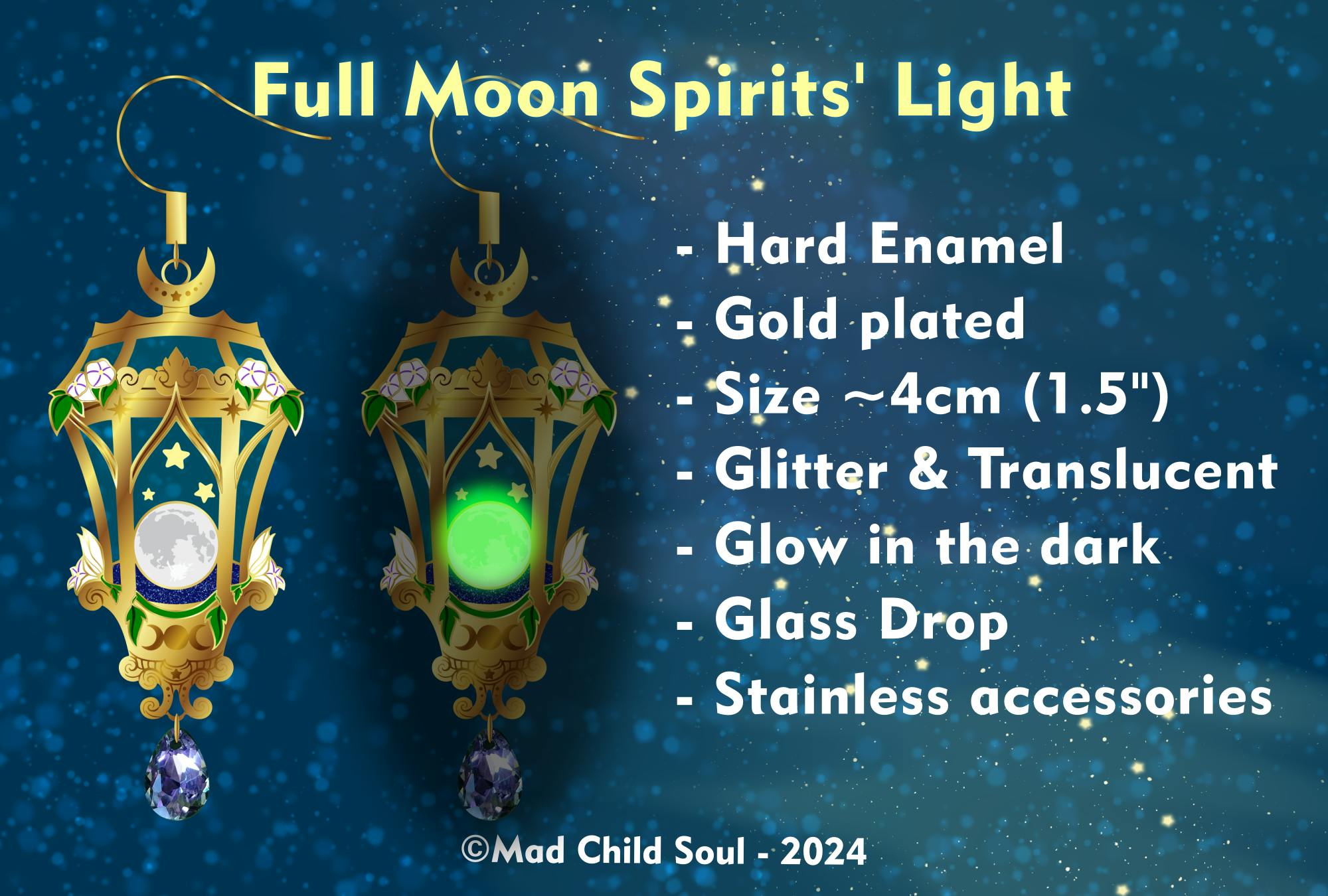 Full Moon Spirits' Light

- Hard Enamel
- Gold plated
- Size ~4cm (1.5")
- Glitter & Translucent
- Glow in the dark
- Glass Drop
- Stainless accessories

©Mad Child Soul - 2024